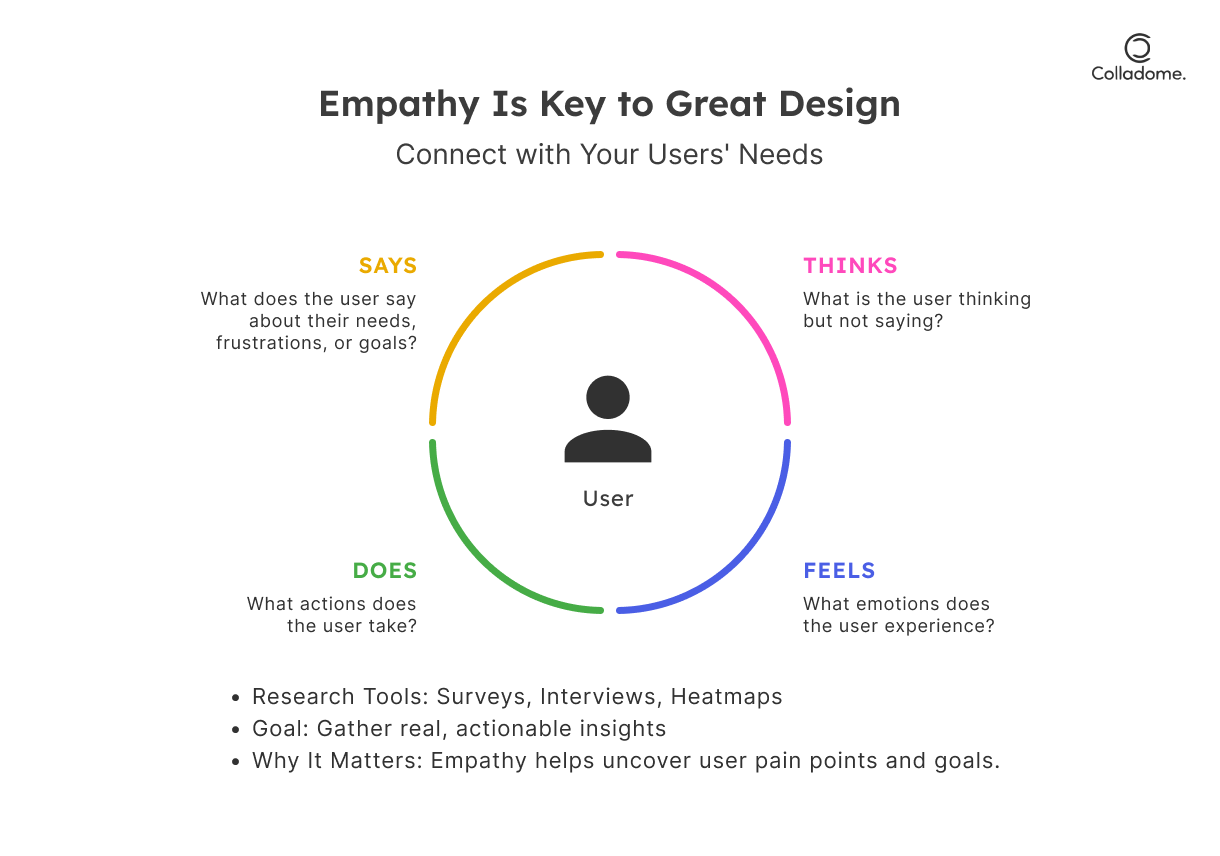 Colladome.

Empathy Is Key to Great Design

Connect with Your Users' Needs

SAYS
What does the user say about their needs, frustrations, or goals?

THINKS
What is the user thinking but not saying?

User

DOES
What actions does the user take?

FEELS
What emotions does the user experience?

• Research Tools: Surveys, Interviews, Heatmaps
• Goal: Gather real, actionable insights
• Why It Matters: Empathy helps uncover user pain points and goals.